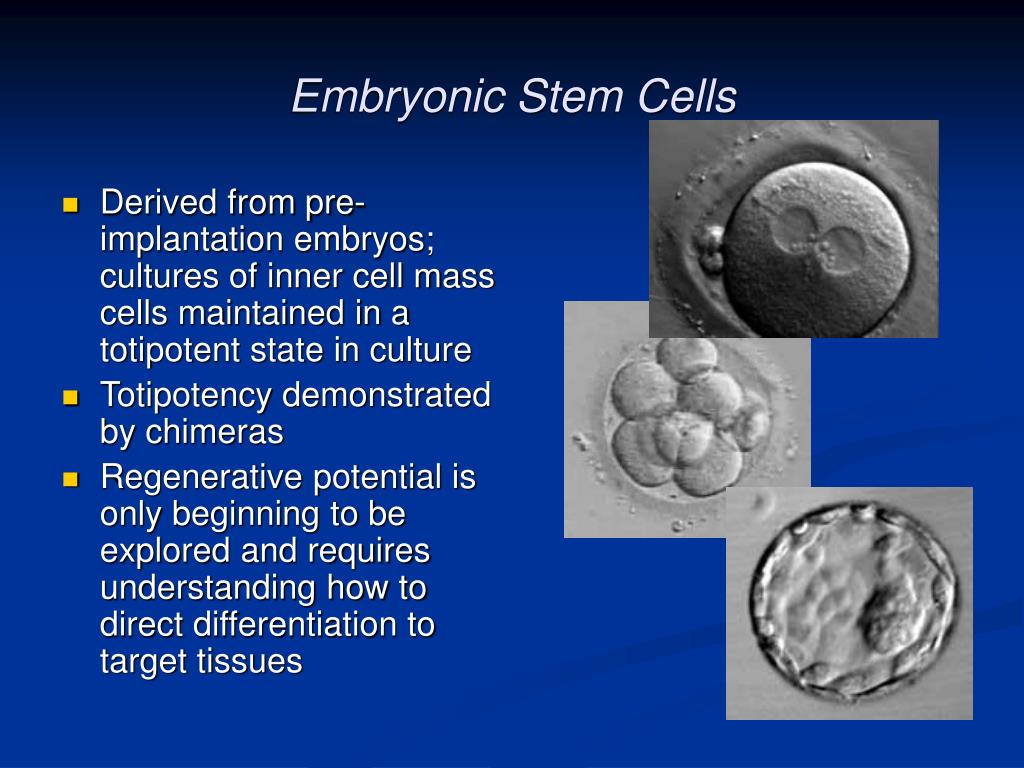 Embryonic Stem Cells

- Derived from pre-implantation embryos; cultures of inner cell mass cells maintained in a totipotent state in culture
- Totipotency demonstrated by chimeras
- Regenerative potential is only beginning to be explored and requires understanding how to direct differentiation to target tissues